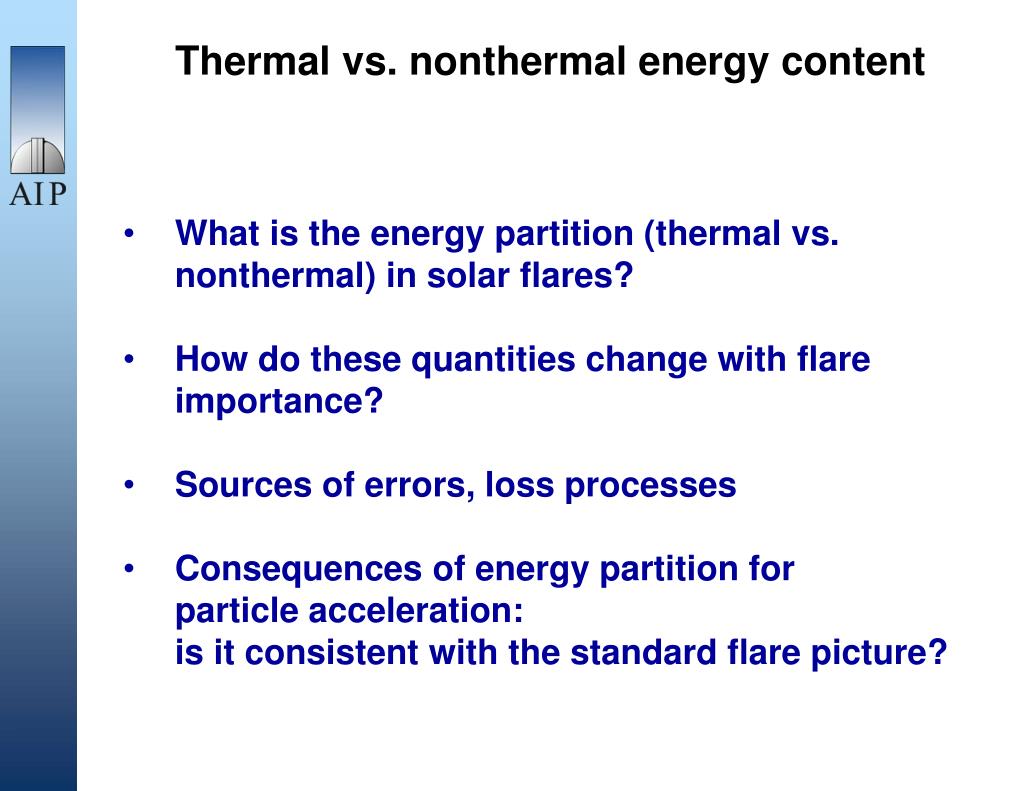 AIP

Thermal vs. nonthermal energy content

• What is the energy partition (thermal vs. nonthermal) in solar flares?

• How do these quantities change with flare importance?

• Sources of errors, loss processes

• Consequences of energy partition for particle acceleration:
is it consistent with the standard flare picture?